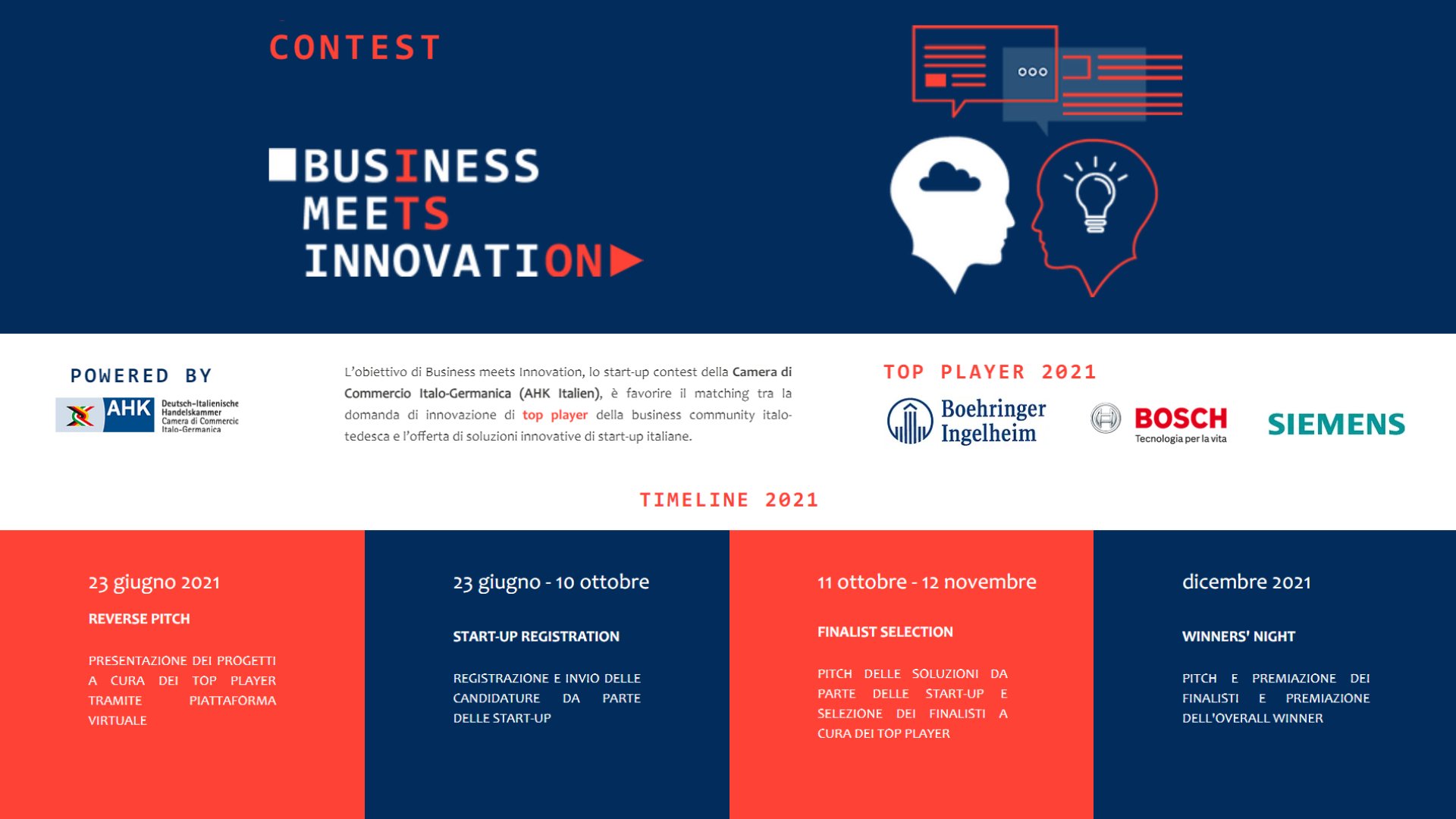 CONTEST

BUSINESS MEETS INNOVATION

POWERED BY

AHK Deutsch-Italienische Handelskammer Camera di Commercio Italo-Germanica

L'obiettivo di Business meets Innovation, lo start-up contest della Camera di Commercio Italo-Germanica (AHK Italien), è favorire il matching tra la domanda di innovazione di top player della business community italo-tedesca e l'offerta di soluzioni innovative di start-up italiane.

TOP PLAYER 2021

Boehringer Ingelheim

BOSCH Tecnologia per la vita

SIEMENS

TIMELINE 2021

23 giugno 2021

REVERSE PITCH

PRESENTAZIONE DEI PROGETTI A CURA DEI TOP PLAYER TRAMITE PIATTAFORMA VIRTUALE

23 giugno - 10 ottobre

START-UP REGISTRATION

REGISTRAZIONE E INVIO DELLE CANDIDATURE DA PARTE DELLE START-UP

11 ottobre - 12 novembre

FINALIST SELECTION

PITCH DELLE SOLUZIONI DA PARTE DELLE START-UP E SELEZIONE DEI FINALISTI A CURA DEI TOP PLAYER

dicembre 2021

WINNERS' NIGHT

PITCH E PREMIAZIONE DEI FINALISTI E PREMIAZIONE DELL'OVERALL WINNER